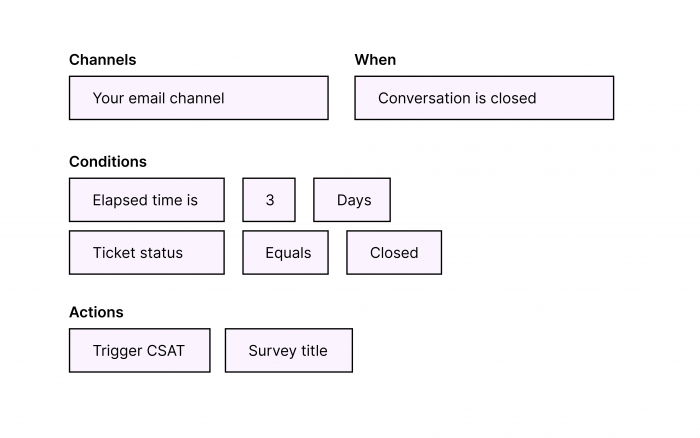 Channels

Your email channel

When

Conversation is closed

Conditions

Elapsed time is

3

Days

Ticket status

Equals

Closed

Actions

Trigger CSAT

Survey title